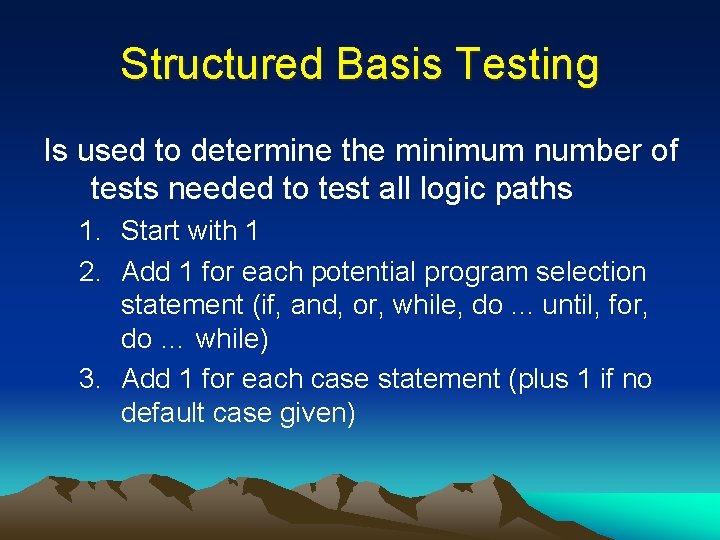 Structured Basis Testing

Is used to determine the minimum number of tests needed to test all logic paths

1. Start with 1
2. Add 1 for each potential program selection statement (if, and, or, while, do … until, for, do … while)
3. Add 1 for each case statement (plus 1 if no default case given)